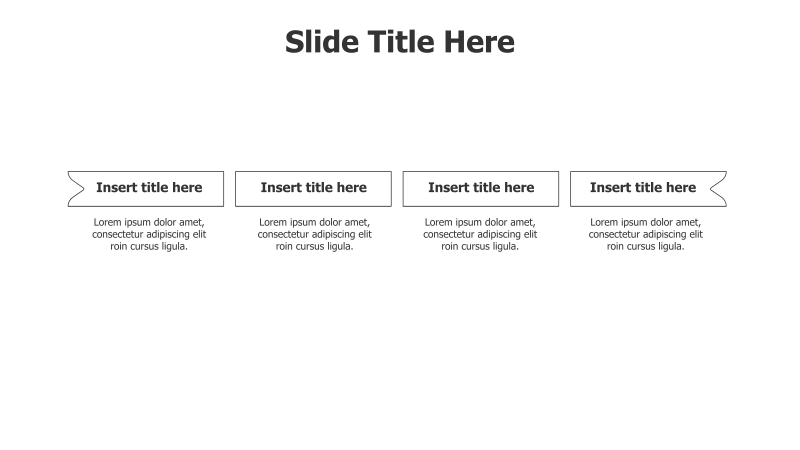 Slide Title Here

Insert title here

Lorem ipsum dolor amet, consectetur adipiscing elit roin cursus ligula.

Insert title here

Lorem ipsum dolor amet, consectetur adipiscing elit roin cursus ligula.

Insert title here

Lorem ipsum dolor amet, consectetur adipiscing elit roin cursus ligula.

Insert title here

Lorem ipsum dolor amet, consectetur adipiscing elit roin cursus ligula.